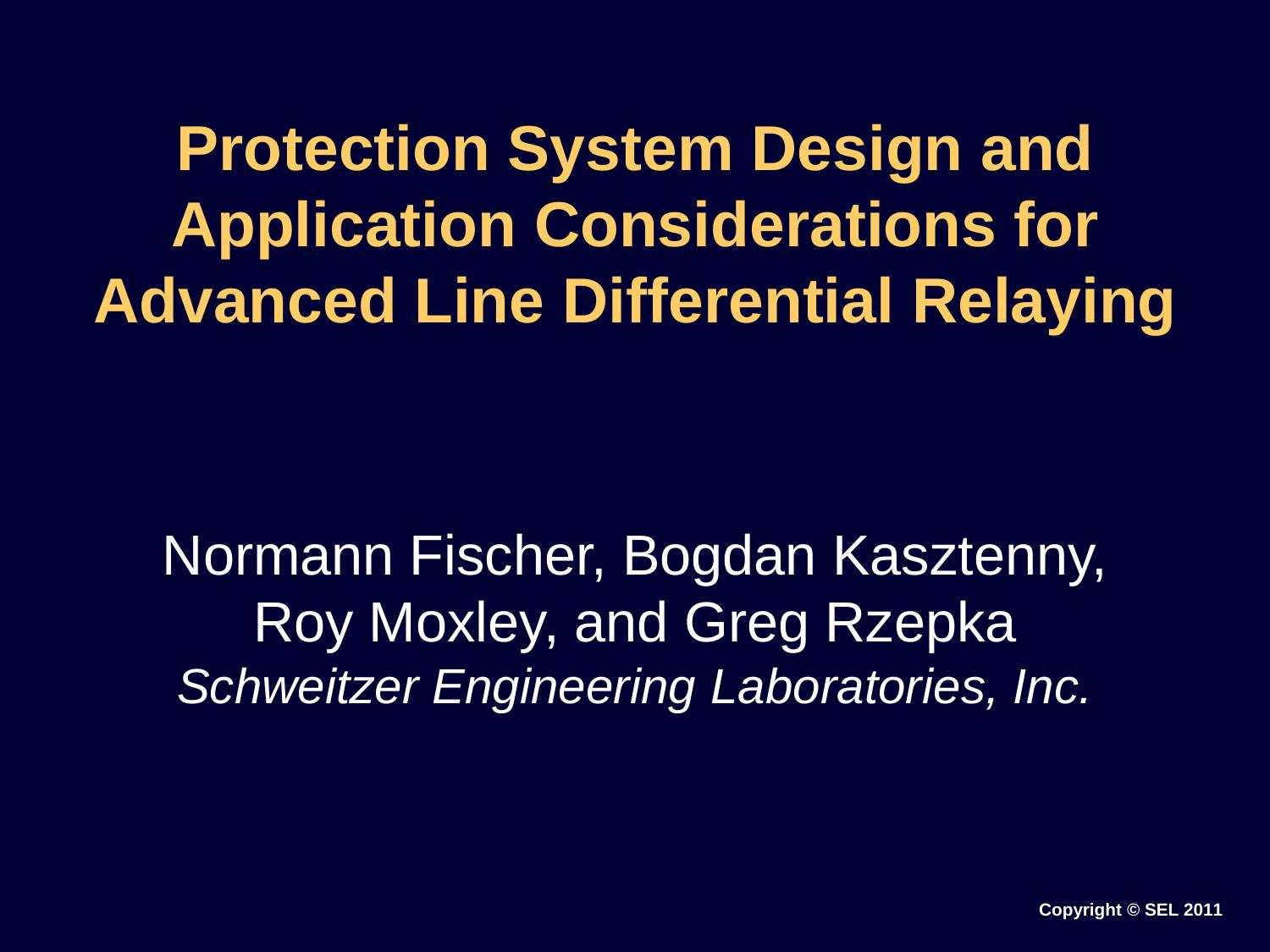 Protection System Design and Application Considerations for Advanced Line Differential Relaying

Normann Fischer, Bogdan Kasztenny, Roy Moxley, and Greg Rzepka
Schweitzer Engineering Laboratories, Inc.

Copyright © SEL 2011